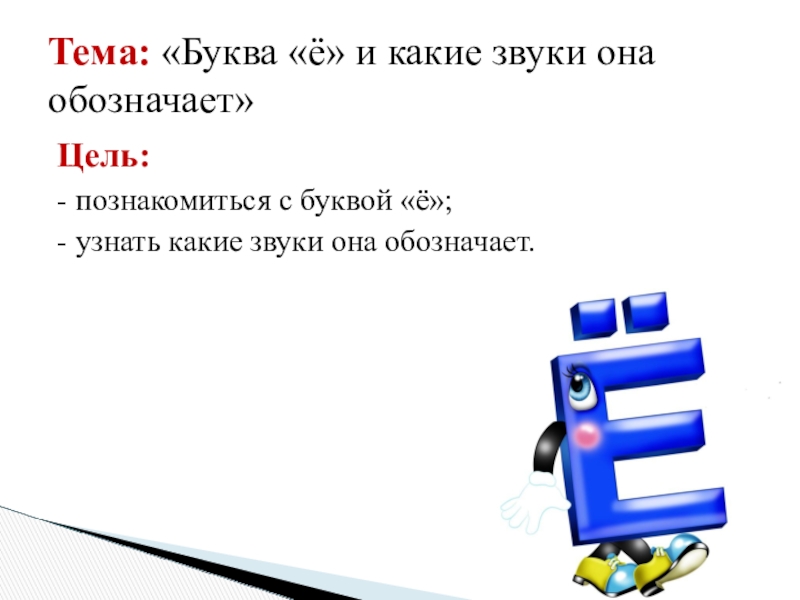 Тема: «Буква «ё» и какие звуки она обозначает»

Цель:

- познакомиться с буквой «ё»;

- узнать какие звуки она обозначает.

Ё